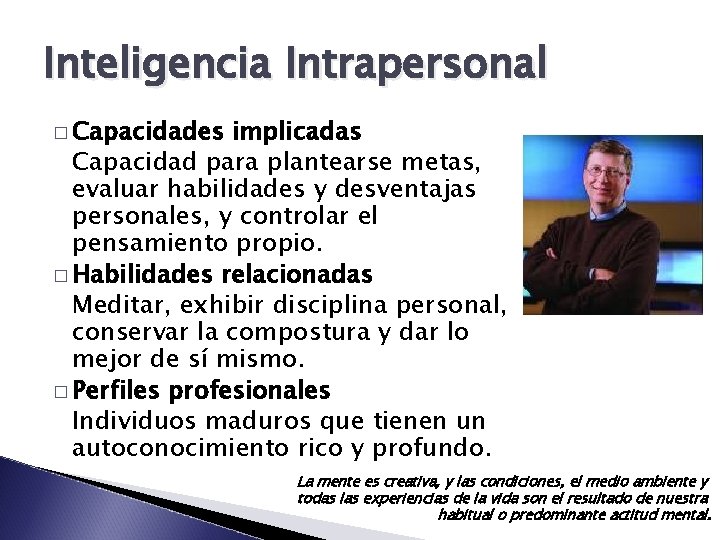 Inteligencia Intrapersonal

□ Capacidades implicadas
Capacidad para plantearse metas, evaluar habilidades y desventajas personales, y controlar el pensamiento propio.

□ Habilidades relacionadas
Meditar, exhibir disciplina personal, conservar la compostura y dar lo mejor de sí mismo.

□ Perfiles profesionales
Individuos maduros que tienen un autoconocimiento rico y profundo.

La mente es creativa, y las condiciones, el medio ambiente y todas las experiencias de la vida son el resultado de nuestra habitual o predominante actitud mental.